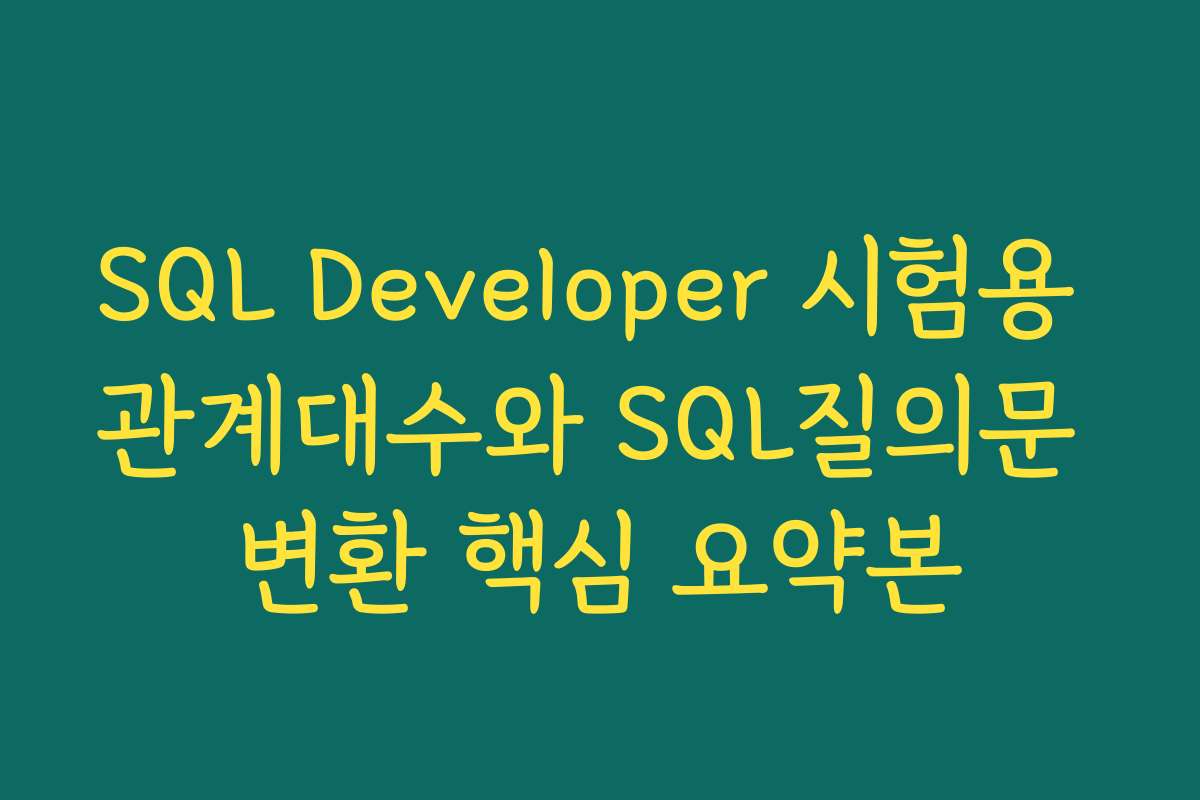 SQL Developer 시험용 관계대수와 SQL질의문 변환 핵심 요약본